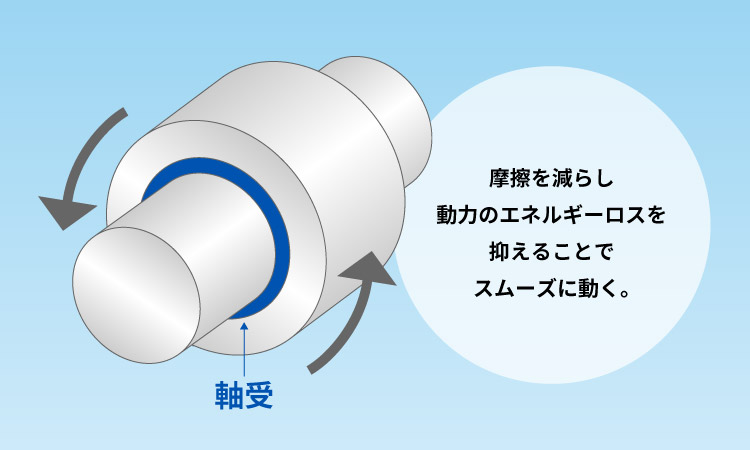 摩擦を減らし
動力のエネルギーロスを
抑えることで
スムーズに動く。

軸受